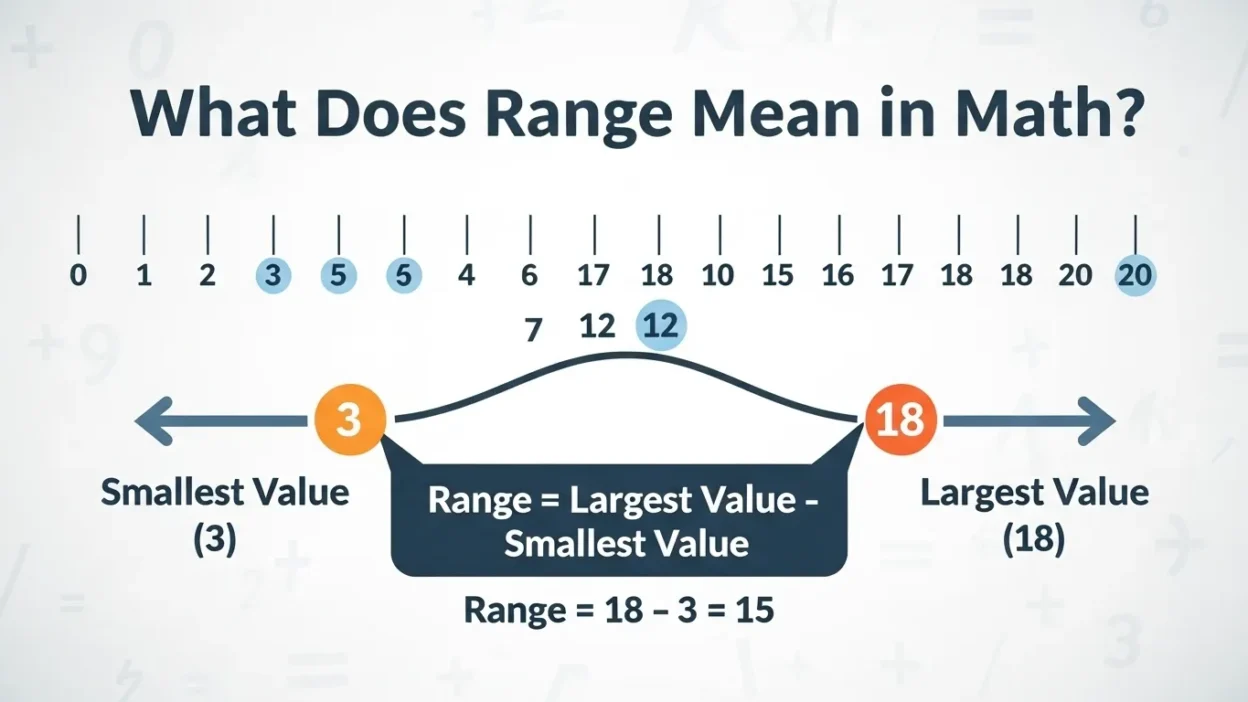 What Does Range Mean in Math?

0 1 2 3 5 5 4 6 17 18 10 15 16 17 18 18 20 20

7 12 12

3

18

Smallest Value (3)

Range = Largest Value - Smallest Value

Largest Value (18)

Range = 18 – 3 = 15